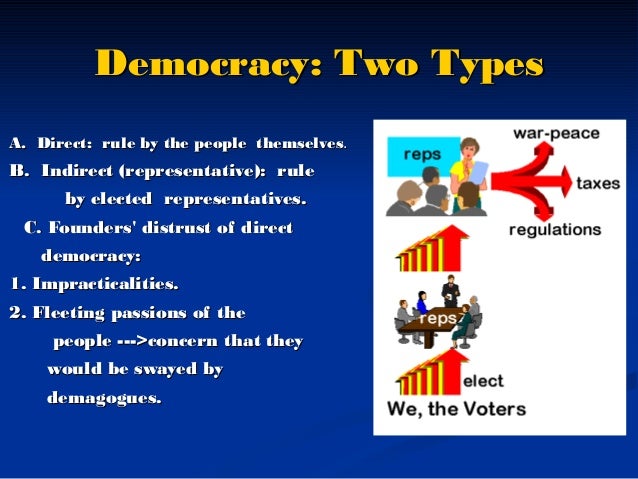 Democracy: Two Types

A. Direct: rule by the people themselves.
B. Indirect (representative): rule by elected representatives.
C. Founders' distrust of direct democracy:
1. Impracticalities.
2. Fleeting passions of the people --->concern that they would be swayed by demagogues.

reps
war-peace
taxes
regulations
reps
elect
We, the Voters